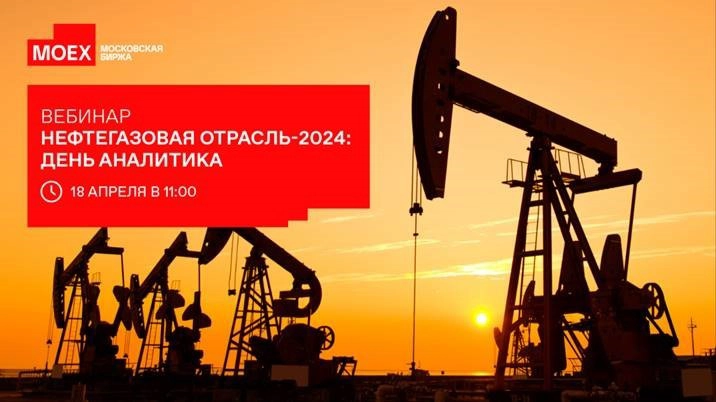 MOEX МОСКОВСКАЯ БИРЖА

ВЕБИНАР
НЕФТЕГАЗОВАЯ ОТРАСЛЬ-2024: ДЕНЬ АНАЛИТИКА

18 АПРЕЛЯ В 11:00